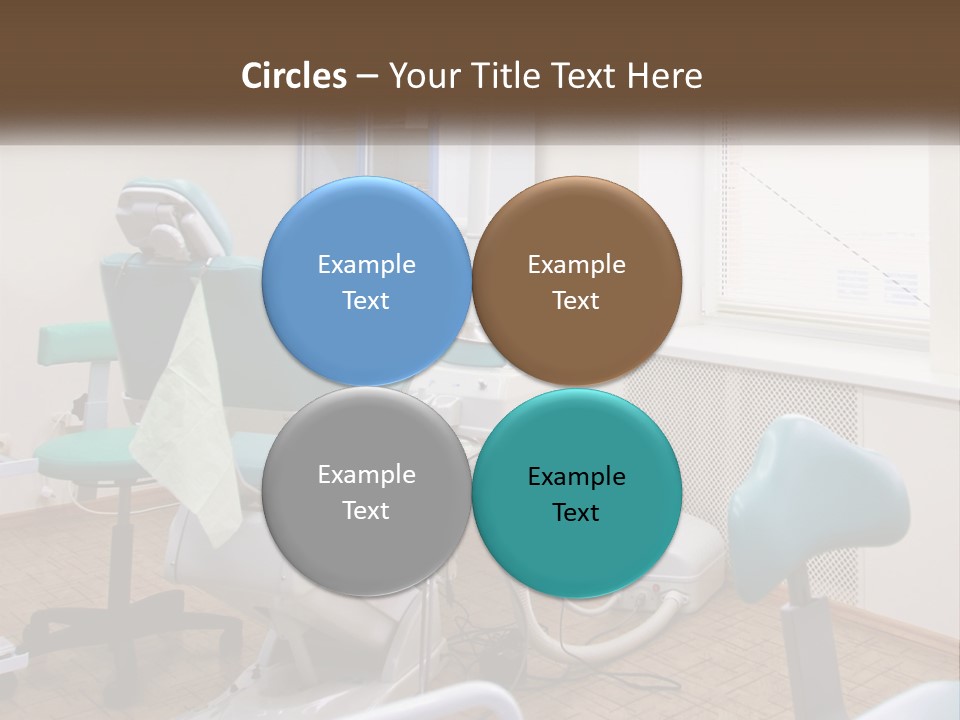 Circles – Your Title Text Here

Example Text

Example Text

Example Text

Example Text